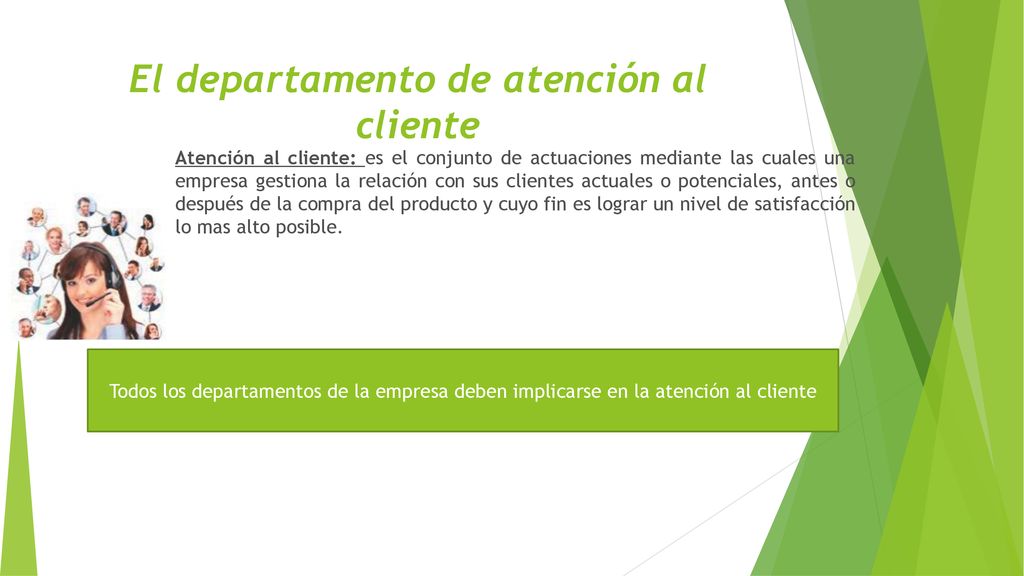 El departamento de atención al cliente

Atención al cliente: es el conjunto de actuaciones mediante las cuales una empresa gestiona la relación con sus clientes actuales o potenciales, antes o después de la compra del producto y cuyo fin es lograr un nivel de satisfacción lo mas alto posible.

Todos los departamentos de la empresa deben implicarse en la atención al cliente